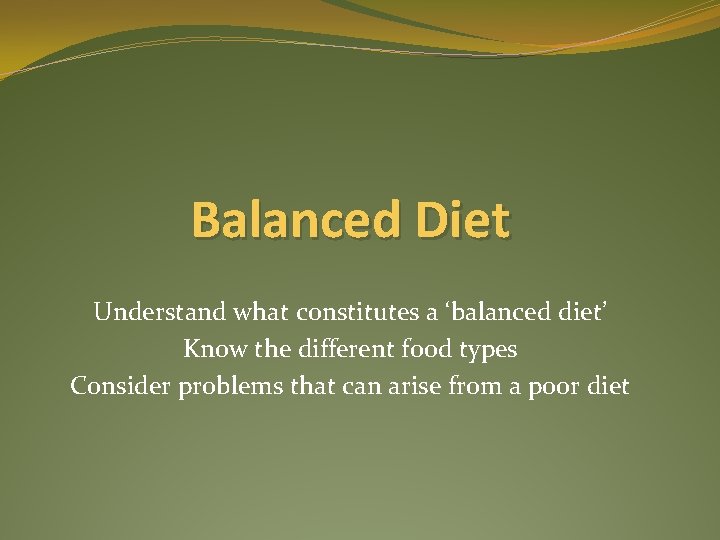 Balanced Diet

Understand what constitutes a ‘balanced diet’
Know the different food types
Consider problems that can arise from a poor diet